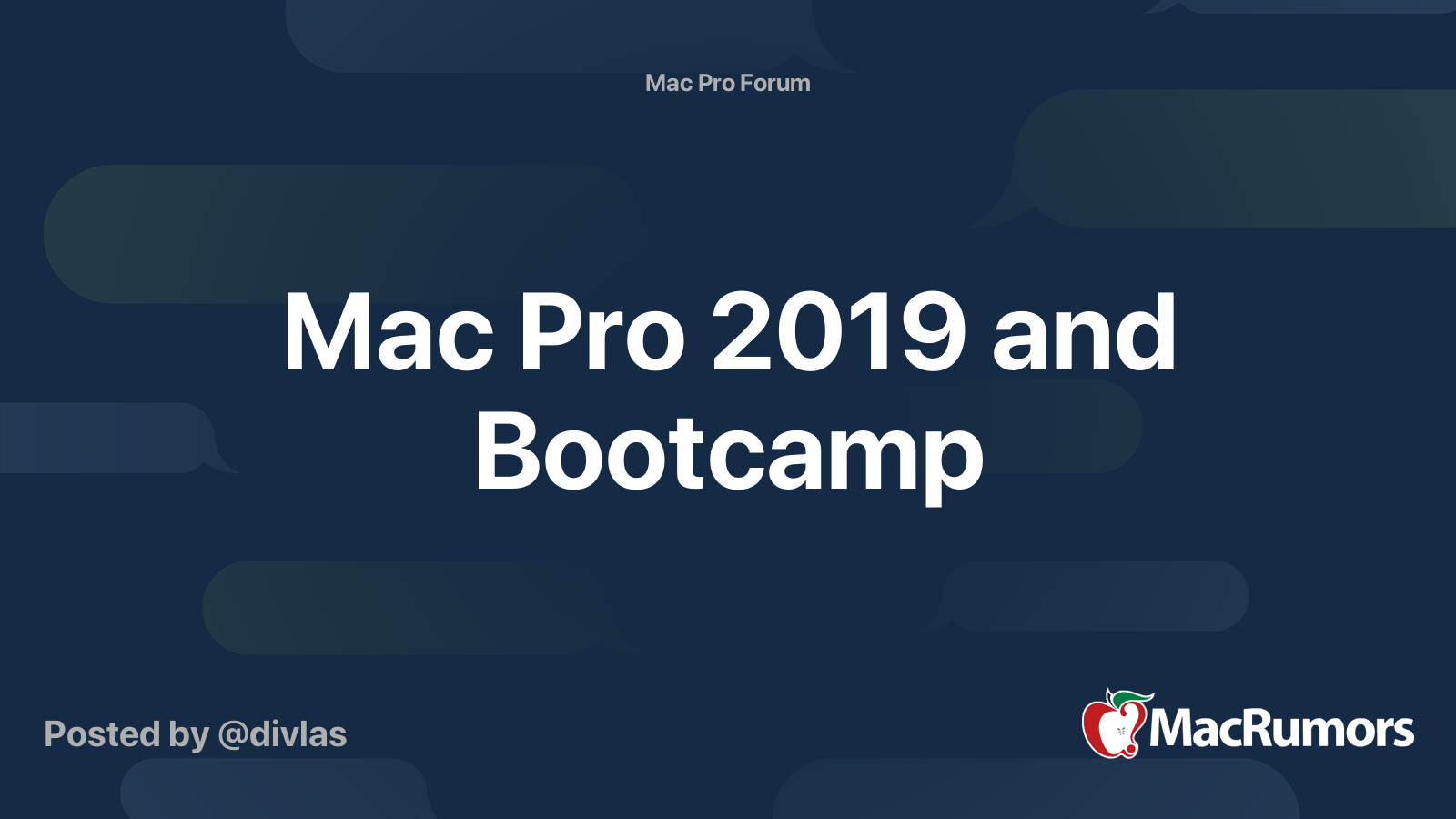 Mac Pro Forum

Mac Pro 2019 and Bootcamp

Posted by @divlas

MacRumors